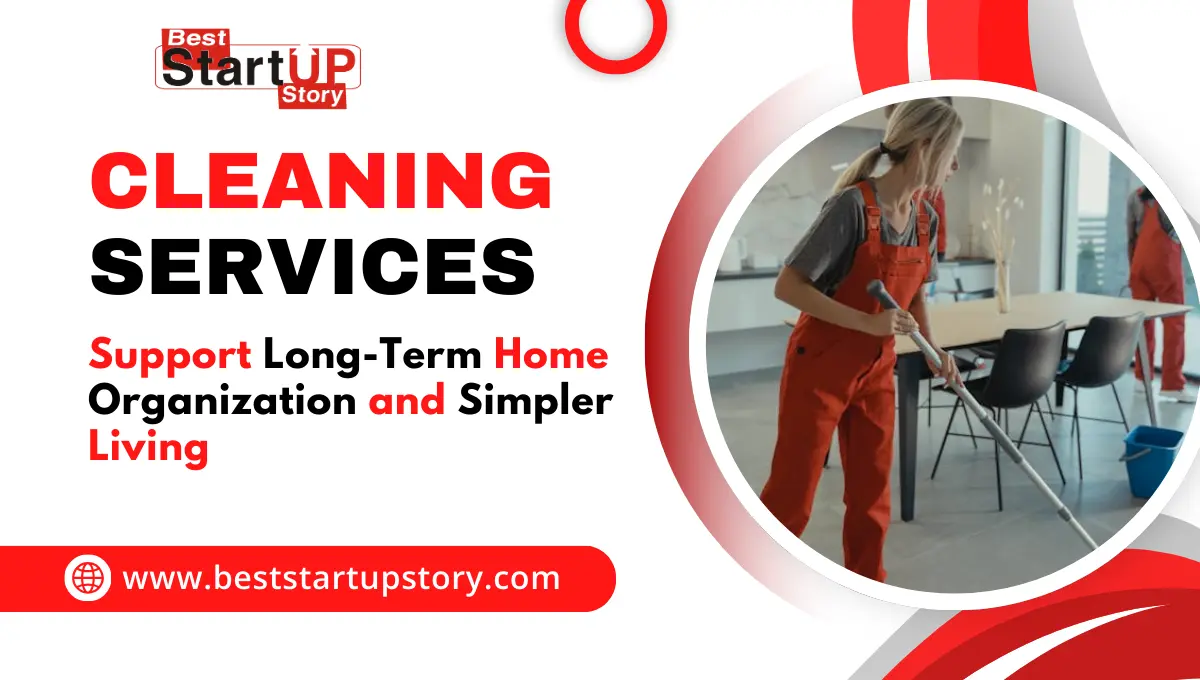 Best StartUP Story

CLEANING SERVICES

Support Long-Term Home Organization and Simpler Living

www.beststartupstory.com